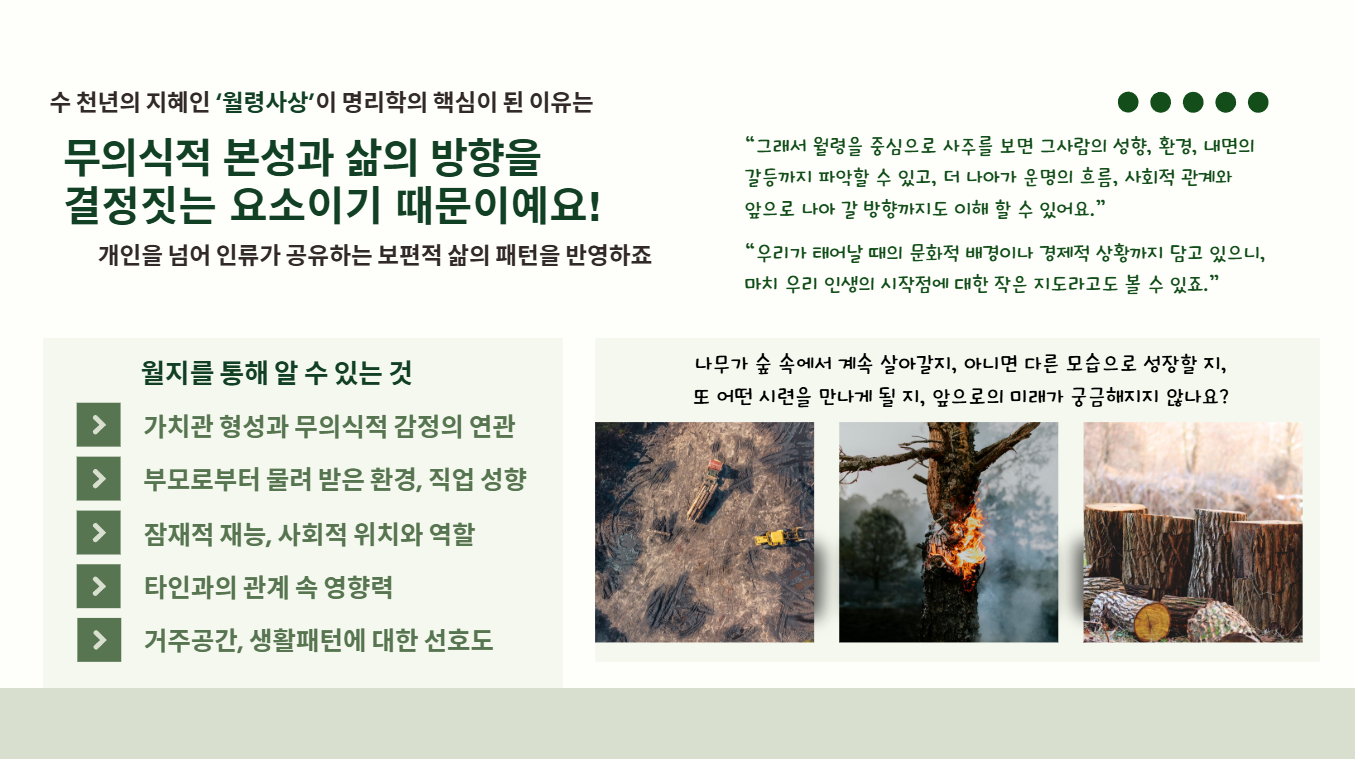 수 천년의 지혜인 ‘월령사상’이 명리학의 핵심이 된 이유는

무의식적 본성과 삶의 방향을 결정짓는 요소이기 때문이예요!

개인을 넘어 인류가 공유하는 보편적 삶의 패턴을 반영하죠

“그래서 월령을 중심으로 사주를 보면 그사람의 성향, 환경, 내면의 갈등까지 파악할 수 있고, 더 나아가 운명의 흐름, 사회적 관계와 앞으로 나아 갈 방향까지도 이해 할 수 있어요.”

“우리가 태어날 때의 문화적 배경이나 경제적 상황까지 담고 있으니, 마치 우리 인생의 시작점에 대한 작은 지도라고도 볼 수 있죠.”

월지를 통해 알 수 있는 것

가치관 형성과 무의식적 감정의 연관

부모로부터 물려 받은 환경, 직업 성향

잠재적 재능, 사회적 위치와 역할

타인과의 관계 속 영향력

거주공간, 생활패턴에 대한 선호도

나무가 숲 속에서 계속 살아갈지, 아니면 다른 모습으로 성장할 지, 또 어떤 시련을 만나게 될 지, 앞으로의 미래가 궁금해지지 않나요?